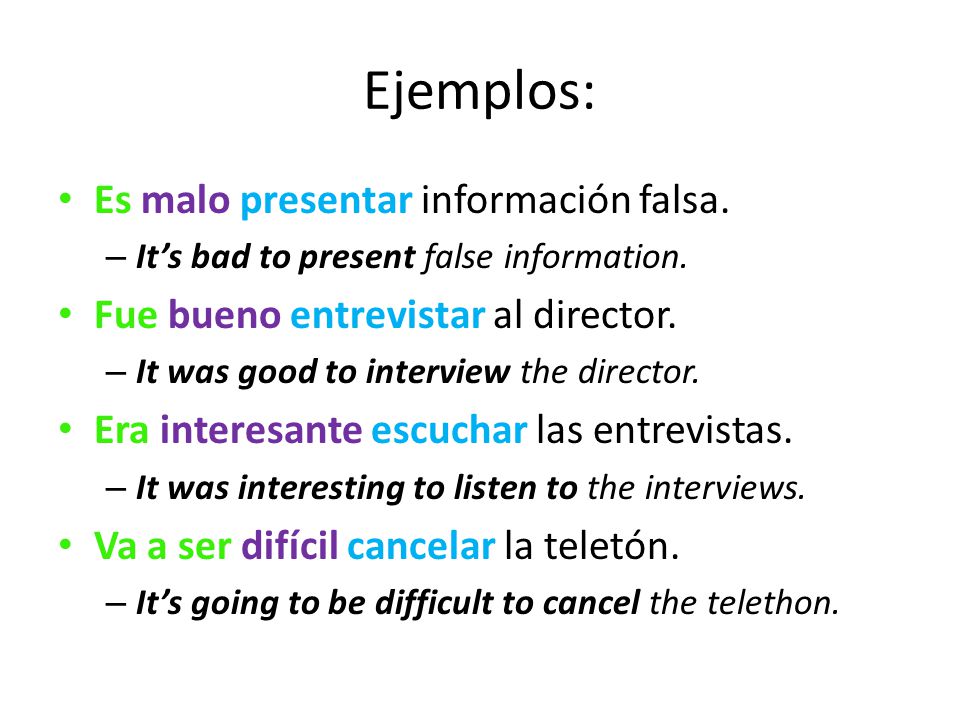 Ejemplos:

• Es malo presentar información falsa.
– It's bad to present false information.
• Fue bueno entrevistar al director.
– It was good to interview the director.
• Era interesante escuchar las entrevistas.
– It was interesting to listen to the interviews.
• Va a ser difícil cancelar la teletón.
– It's going to be difficult to cancel the telethon.